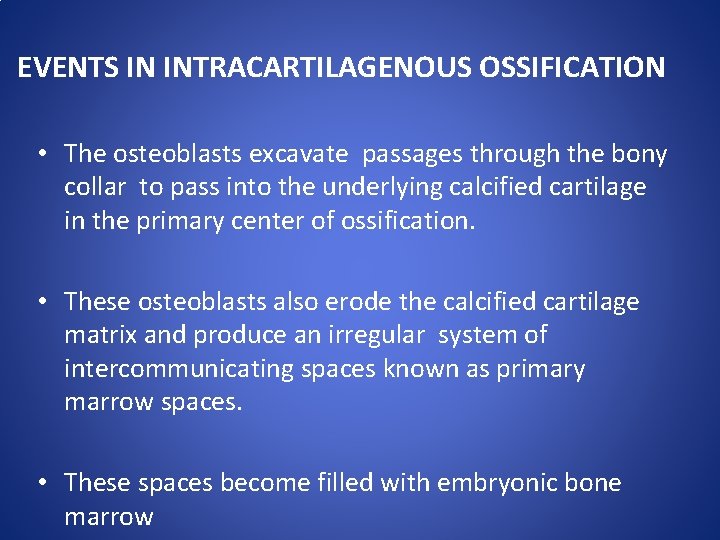 EVENTS IN INTRACARTILAGENOUS OSSIFICATION

• The osteoblasts excavate passages through the bony collar to pass into the underlying calcified cartilage in the primary center of ossification.

• These osteoblasts also erode the calcified cartilage matrix and produce an irregular system of intercommunicating spaces known as primary marrow spaces.

• These spaces become filled with embryonic bone marrow